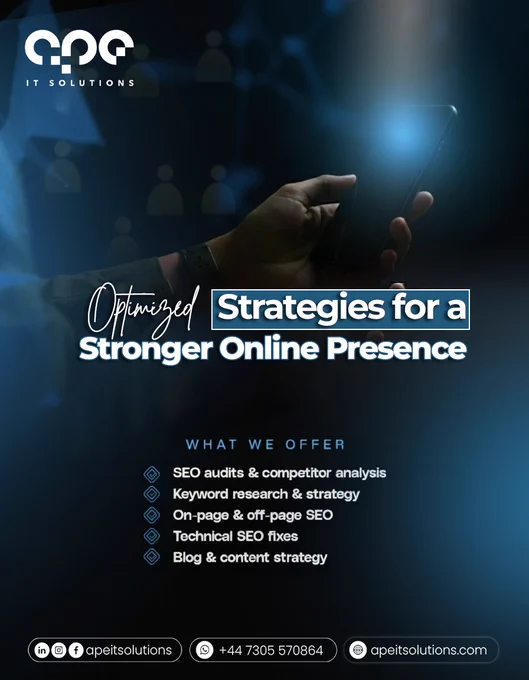 ape
IT SOLUTIONS

Optimized Strategies for a Stronger Online Presence

WHAT WE OFFER

SEO audits & competitor analysis
Keyword research & strategy
On-page & off-page SEO
Technical SEO fixes
Blog & content strategy

apeitsolutions
+44 7305 570864
apeitsolutions.com